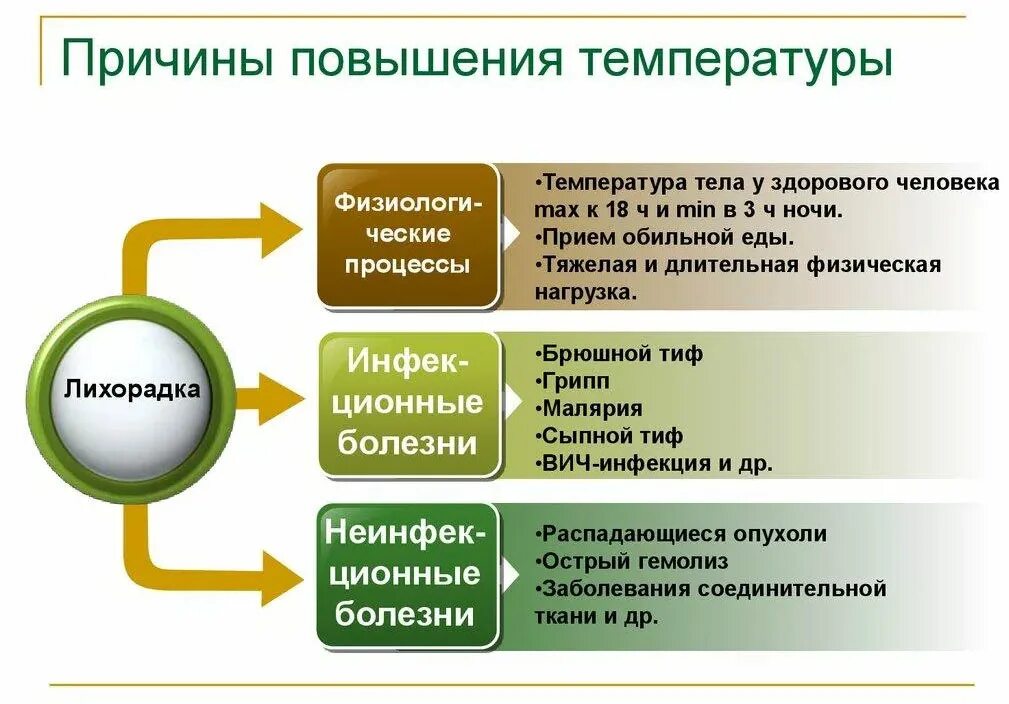 Причины повышения температуры

Лихорадка

Физиологические процессы

•Температура тела у здорового человека max к 18 ч и min в 3 ч ночи.
•Прием обильной еды.
•Тяжелая и длительная физическая нагрузка.

Инфекционные болезни

•Брюшной тиф
•Грипп
•Малярия
•Сыпной тиф
•ВИЧ-инфекция и др.

Неинфекционные болезни

•Распадающиеся опухоли
•Острый гемолиз
•Заболевания соединительной ткани и др.